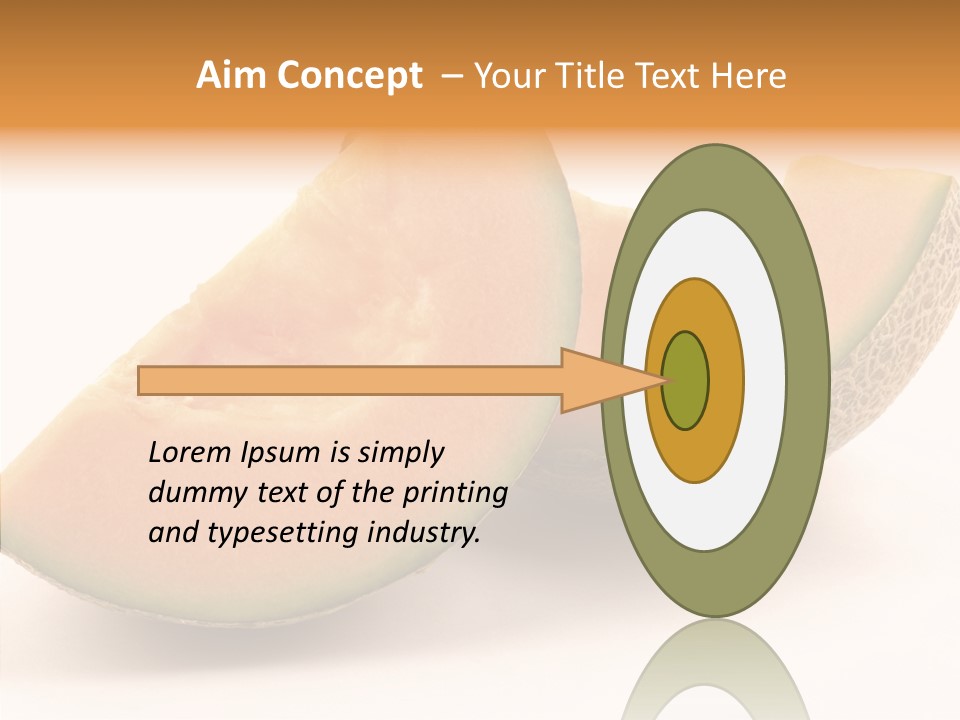 Aim Concept – Your Title Text Here

Lorem Ipsum is simply dummy text of the printing and typesetting industry.